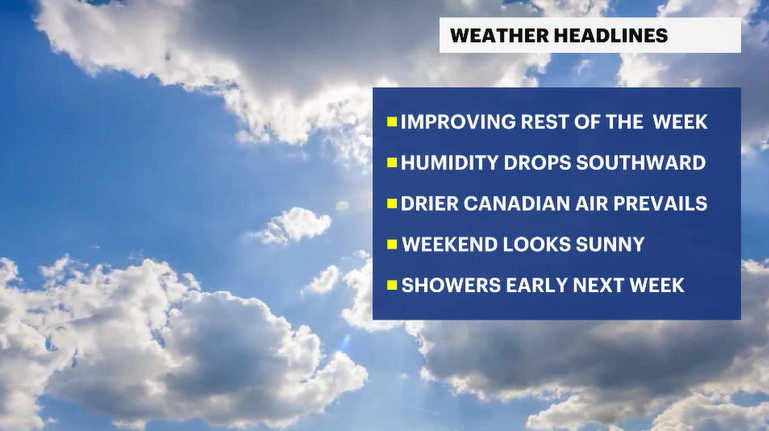 WEATHER HEADLINES

IMPROVING REST OF THE  WEEK
HUMIDITY DROPS SOUTHWARD
DRIER CANADIAN AIR PREVAILS
WEEKEND LOOKS SUNNY
SHOWERS EARLY NEXT WEEK